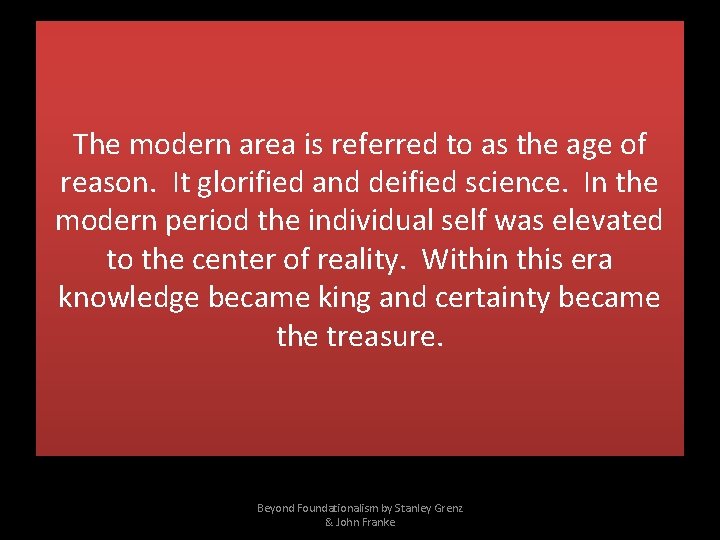 The modern area is referred to as the age of reason.  It glorified and deified science.  In the modern period the individual self was elevated to the center of reality.  Within this era knowledge became king and certainty became the treasure.

Beyond Foundationalism by Stanley Grenz & John Franke